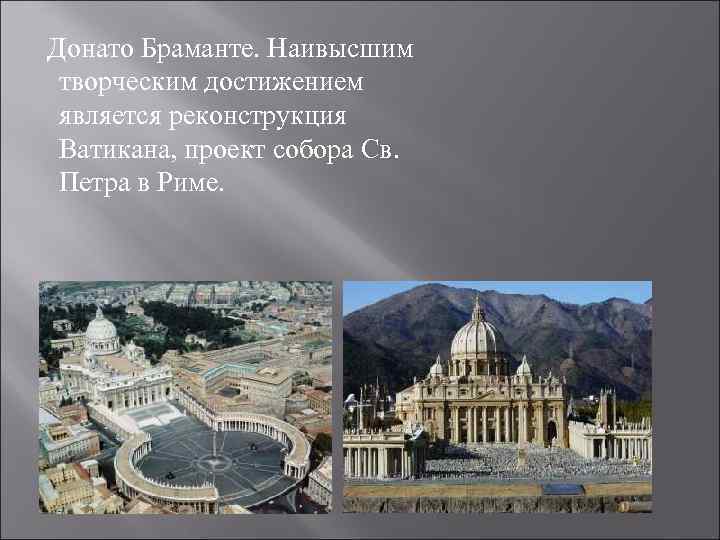 Донато Браманте. Наивысшим творческим достижением является реконструкция Ватикана, проект собора Св. Петра в Риме.